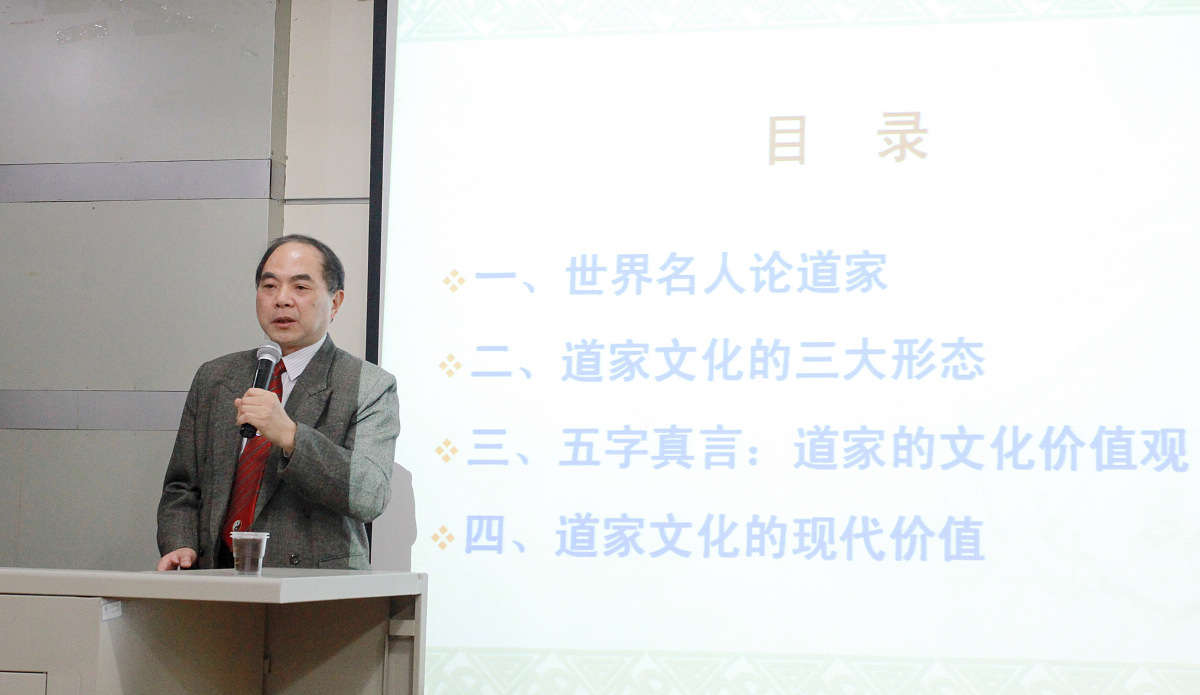 目 录

❖ 一、世界名人论道家

❖ 二、道家文化的三大形态

❖ 三、五字真言：道家的文化价值观

❖ 四、道家文化的现代价值